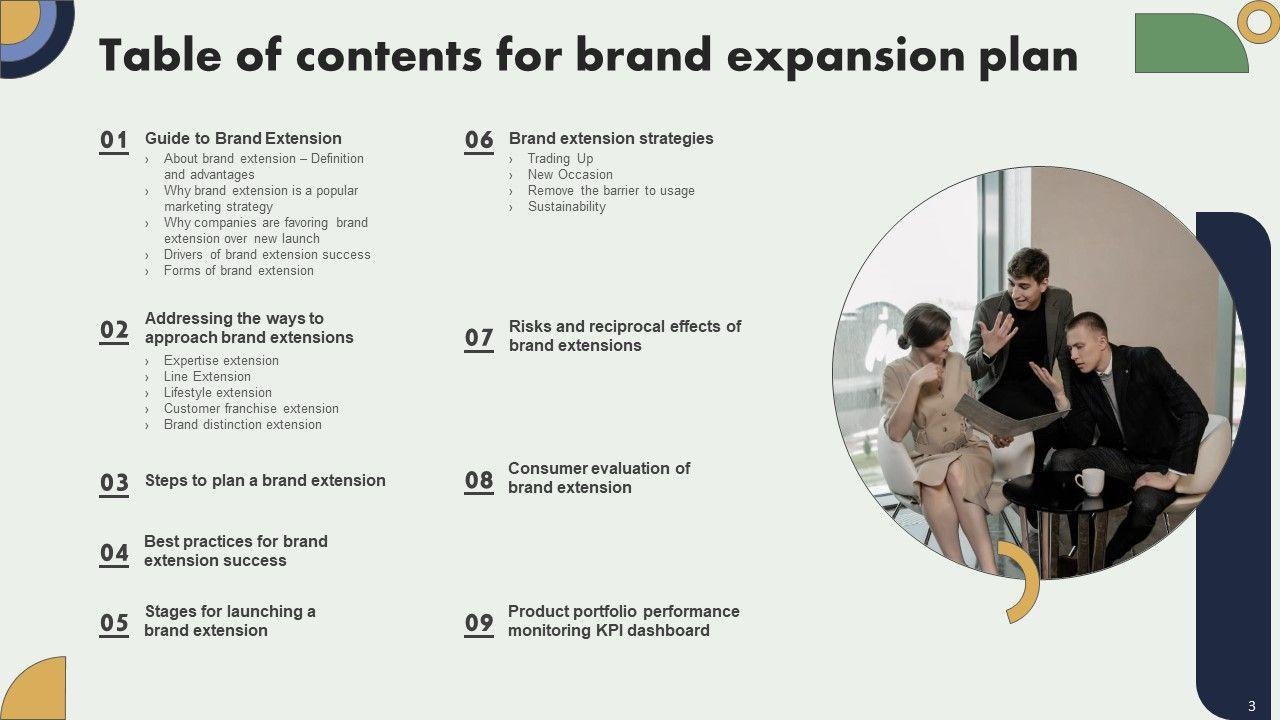 Table of contents for brand expansion plan

01 Guide to Brand Extension

› About brand extension – Definition and advantages
› Why brand extension is a popular marketing strategy
› Why companies are favoring brand extension over new launch
› Drivers of brand extension success
› Forms of brand extension

02 Addressing the ways to approach brand extensions

› Expertise extension
› Line Extension
› Lifestyle extension
› Customer franchise extension
› Brand distinction extension

03 Steps to plan a brand extension

04 Best practices for brand extension success

05 Stages for launching a brand extension

06 Brand extension strategies

› Trading Up
› New Occasion
› Remove the barrier to usage
› Sustainability

07 Risks and reciprocal effects of brand extensions

08 Consumer evaluation of brand extension

09 Product portfolio performance monitoring KPI dashboard

3